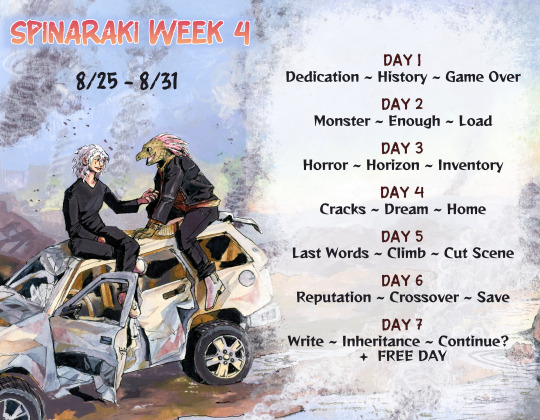 SPINARAKI WEEK 4

8/25 - 8/31

DAY 1
Dedication ~ History ~ Game Over

DAY 2
Monster ~ Enough ~ Load

DAY 3
Horror ~ Horizon ~ Inventory

DAY 4
Cracks ~ Dream ~ Home

DAY 5
Last Words ~ Climb ~ Cut Scene

DAY 6
Reputation ~ Crossover ~ Save

DAY 7
Write ~ Inheritance ~ Continue?
+ FREE DAY